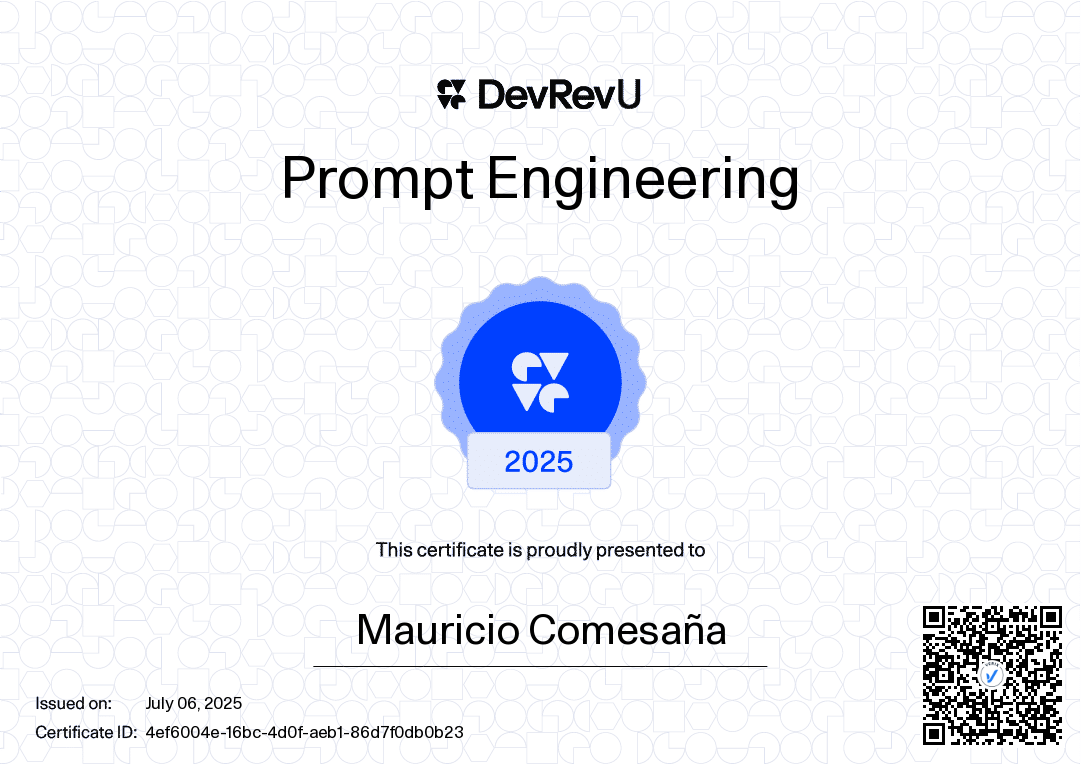 DevRevU

Prompt Engineering

2025

This certificate is proudly presented to

Mauricio Comesaña

Issued on: July 06, 2025
Certificate ID: 4ef6004e-16bc-4d0f-aeb1-86d7f0db0b23